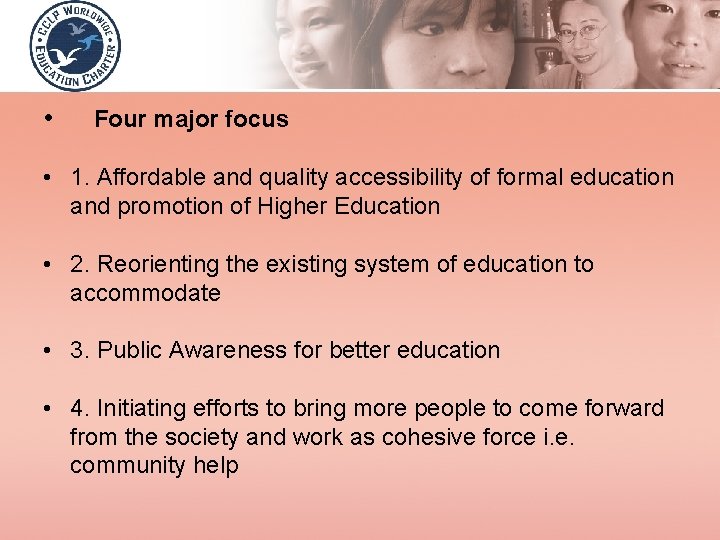 CCLP WORLDWIDE EDUCATION CHARTER

• Four major focus

• 1. Affordable and quality accessibility of formal education and promotion of Higher Education

• 2. Reorienting the existing system of education to accommodate

• 3. Public Awareness for better education

• 4. Initiating efforts to bring more people to come forward from the society and work as cohesive force i.e. community help